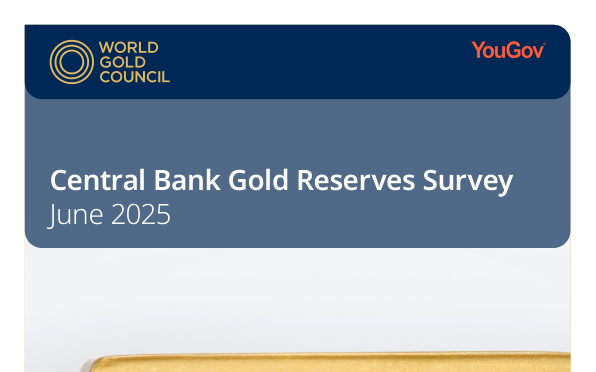 WORLD GOLD COUNCIL

YouGov

Central Bank Gold Reserves Survey
June 2025